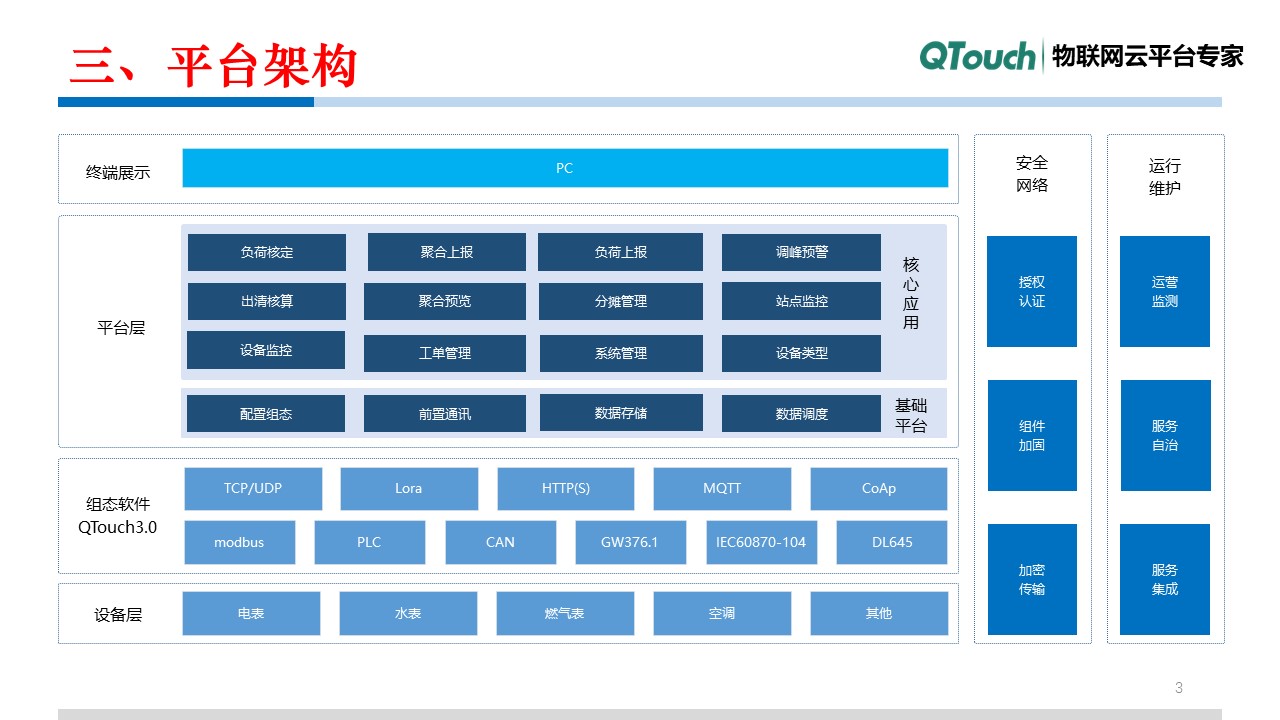 三、平台架构

QTouch 物联网云平台专家

终端展示

PC

平台层

负荷核定
聚合上报
负荷上报
调峰预警

出清核算
聚合预览
分摊管理
站点监控

设备监控
工单管理
系统管理
设备类型

核心应用

配置组态
前置通讯
数据存储
数据调度

基础平台

组态软件 QTouch3.0

TCP/UDP
Lora
HTTP(S)
MQTT
CoAp

modbus
PLC
CAN
GW376.1
IEC60870-104
DL645

设备层

电表
水表
燃气表
空调
其他

安全网络

授权认证

组件加固

加密传输

运行维护

运营监测

服务自治

服务集成

3